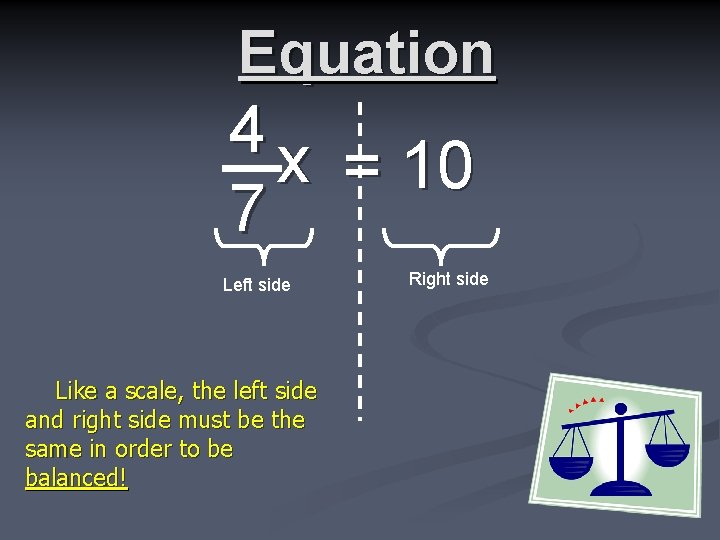 Equation

$\frac{4}{7}x = 10$

Left side

Right side

Like a scale, the left side and right side must be the same in order to be balanced!